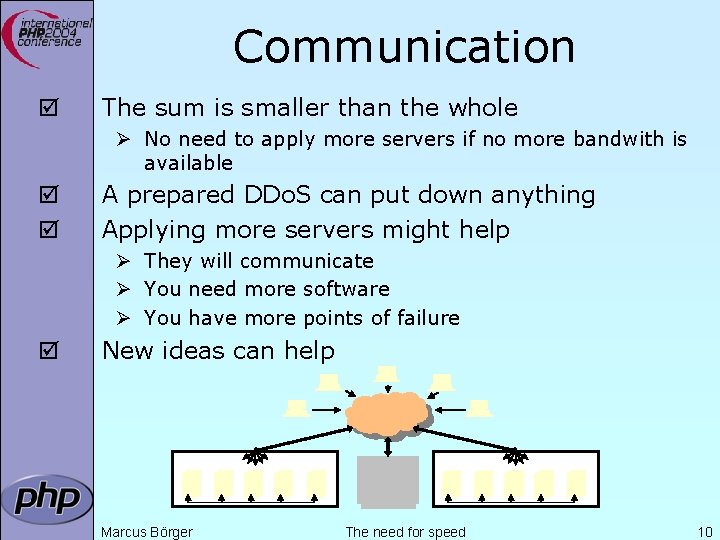 international PHP2004 conference

Communication

☑ The sum is smaller than the whole

➢ No need to apply more servers if no more bandwith is available

☑ A prepared DDoS can put down anything

☑ Applying more servers might help

➢ They will communicate

➢ You need more software

➢ You have more points of failure

☑ New ideas can help

php

Marcus Börger The need for speed 10